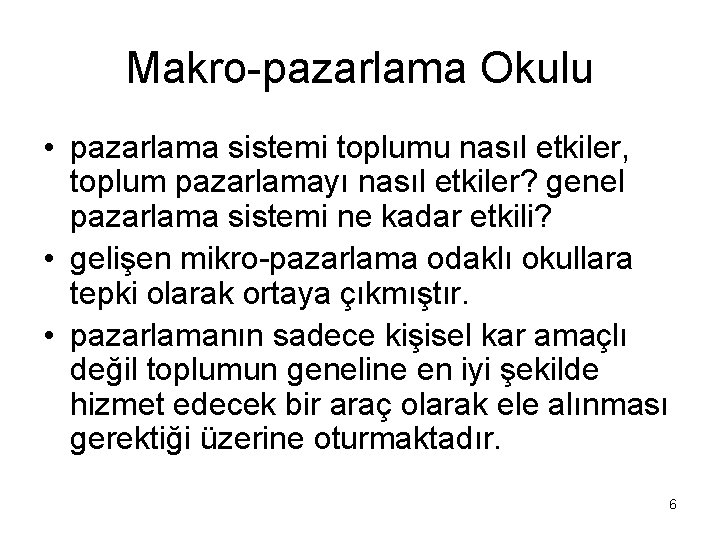 Makro-pazarlama Okulu

• pazarlama sistemi toplumu nasıl etkiler, toplum pazarlamayı nasıl etkiler? genel pazarlama sistemi ne kadar etkili?

• gelişen mikro-pazarlama odaklı okullara tepki olarak ortaya çıkmıştır.

• pazarlamanın sadece kişisel kar amaçlı değil toplumun geneline en iyi şekilde hizmet edecek bir araç olarak ele alınması gerektiği üzerine oturmaktadır.

6